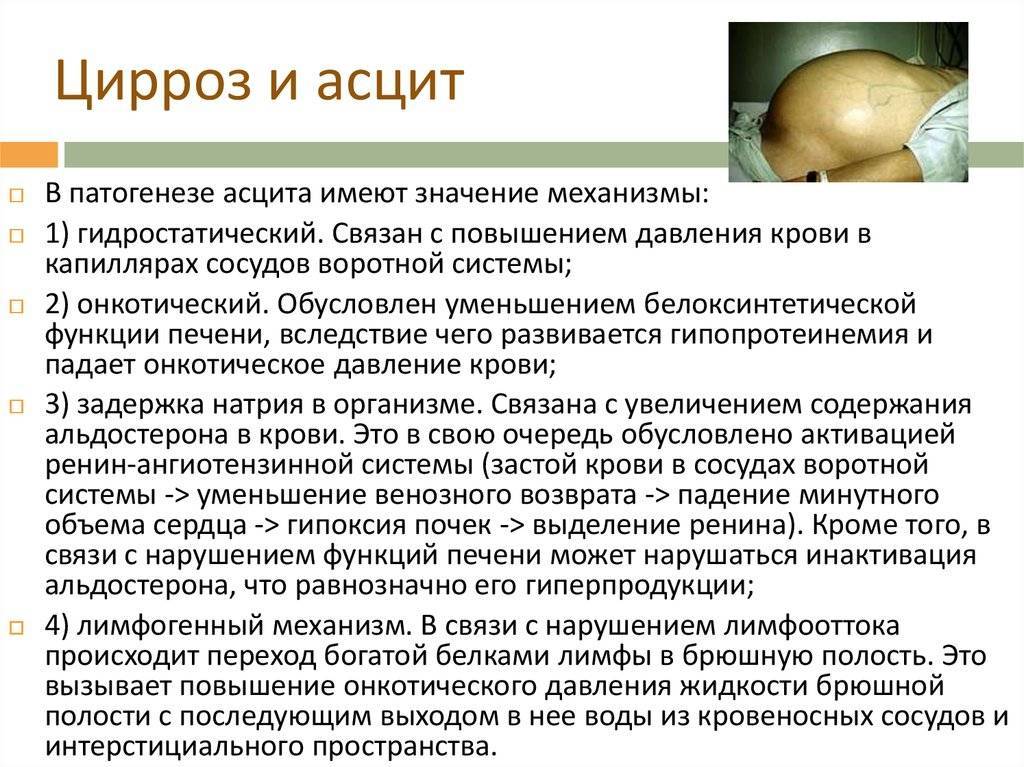 Цирроз и асцит

В патогенезе асцита имеют значение механизмы:

1) гидростатический. Связан с повышением давления крови в капиллярах сосудов воротной системы;

2) онкотический. Обусловлен уменьшением белоксинтетической функции печени, вследствие чего развивается гипопротеинемия и падает онкотическое давление крови;

3) задержка натрия в организме. Связана с увеличением содержания альдостерона в крови. Это в свою очередь обусловлено активацией ренин-ангиотензинной системы (застой крови в сосудах воротной системы -> уменьшение венозного возврата -> падение минутного объема сердца -> гипоксия почек -> выделение ренина). Кроме того, в связи с нарушением функций печени может нарушаться инактивация альдостерона, что равнозначно его гиперпродукции;

4) лимфогенный механизм. В связи с нарушением лимфооттока происходит переход богатой белками лимфы в брюшную полость. Это вызывает повышение онкотического давления жидкости брюшной полости с последующим выходом в нее воды из кровеносных сосудов и интерстициального пространства.